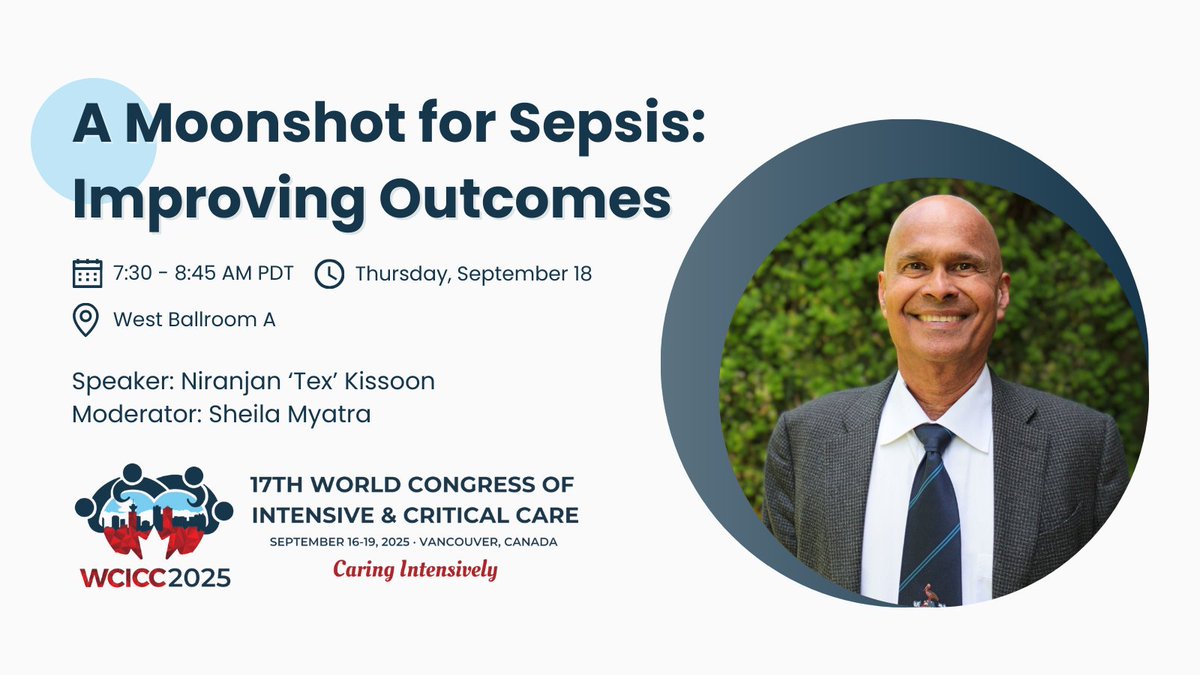 A Moonshot for Sepsis: Improving Outcomes

7:30 - 8:45 AM PDT Thursday, September 18

West Ballroom A

Speaker: Niranjan 'Tex' Kissoon
Moderator: Sheila Myatra

WCICC2025

17TH WORLD CONGRESS OF INTENSIVE & CRITICAL CARE
SEPTEMBER 16-19, 2025 · VANCOUVER, CANADA
Caring Intensively